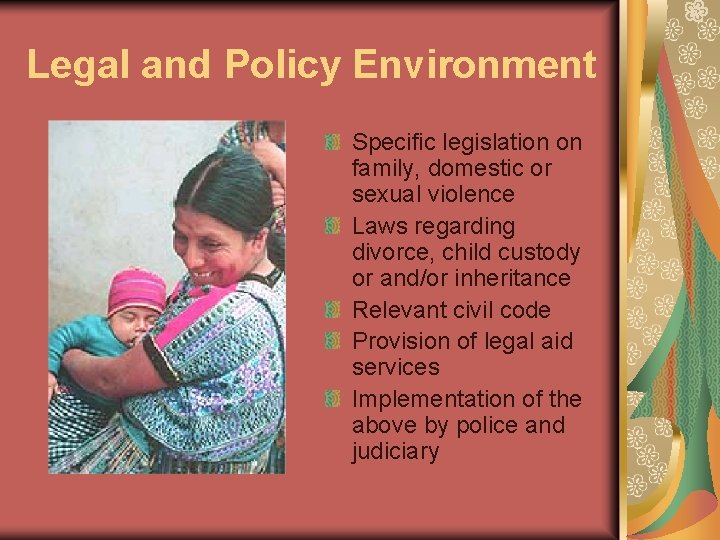 Legal and Policy Environment

Specific legislation on family, domestic or sexual violence

Laws regarding divorce, child custody or and/or inheritance

Relevant civil code

Provision of legal aid services

Implementation of the above by police and judiciary